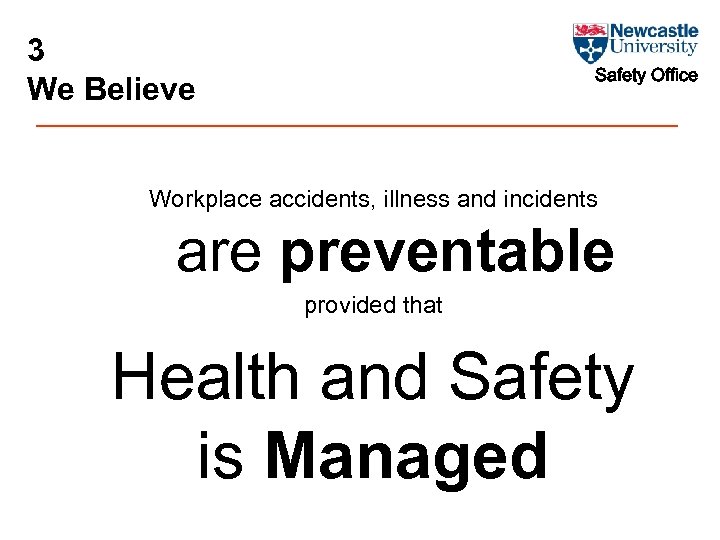 3
We Believe

Newcastle University
Safety Office

Workplace accidents, illness and incidents

are preventable

provided that

Health and Safety is Managed